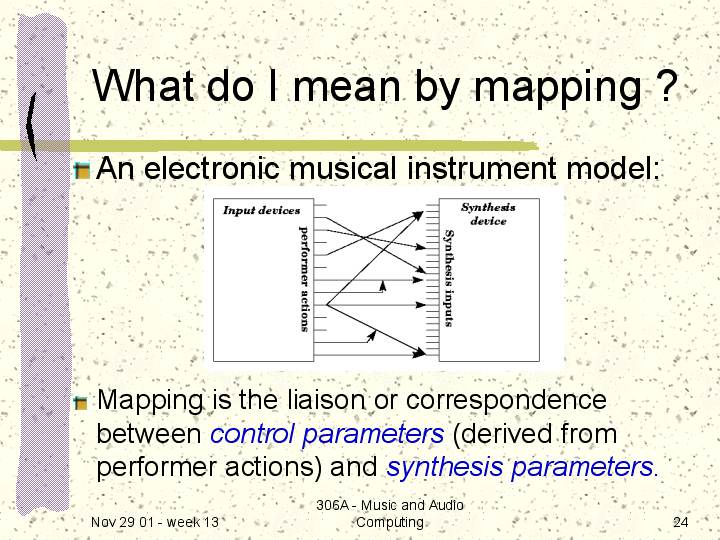 What do I mean by mapping ?

An electronic musical instrument model:

Input devices

performer actions

Synthesis device

Synthesis inputs

Mapping is the liaison or correspondence between control parameters (derived from performer actions) and synthesis parameters.

Nov 29 01 - week 13

306A - Music and Audio Computing

24